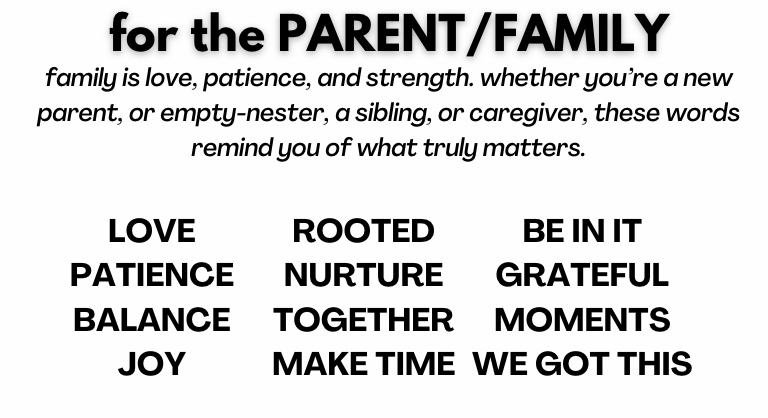 for the PARENT/FAMILY

family is love, patience, and strength. whether you're a new parent, or empty-nester, a sibling, or caregiver, these words remind you of what truly matters.

LOVE
PATIENCE
BALANCE
JOY

ROOTED
NURTURE
TOGETHER
MAKE TIME

BE IN IT
GRATEFUL
MOMENTS
WE GOT THIS